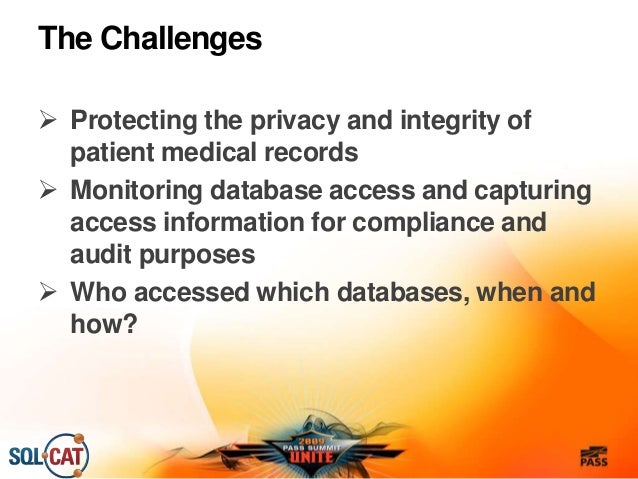 The Challenges

➢ Protecting the privacy and integrity of patient medical records
➢ Monitoring database access and capturing access information for compliance and audit purposes
➢ Who accessed which databases, when and how?

SQL CAT

2009
PASS SUMMIT
UNITE

PASS